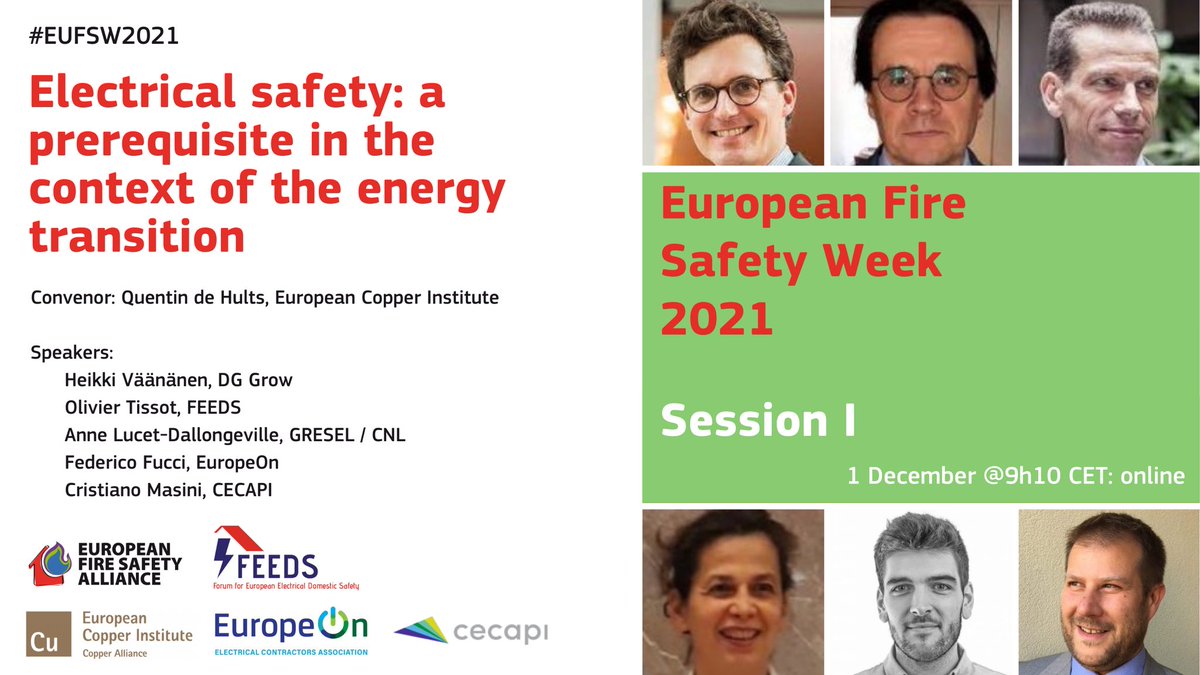 #EUFSW2021

Electrical safety: a prerequisite in the context of the energy transition

Convenor: Quentin de Hults, European Copper Institute

Speakers:
Heikki Väänänen, DG Grow
Olivier Tissot, FEEDS
Anne Lucet-Dallongeville, GRESEL / CNL
Federico Fucci, EuropeOn
Cristiano Masini, CECAPI

EUROPEAN FIRE SAFETY ALLIANCE

FEEDS
Forum for European Electrical Domestic Safety

Cu European Copper Institute
Copper Alliance

EuropeOn
ELECTRICAL CONTRACTORS ASSOCIATION

cecapi

European Fire Safety Week 2021

Session I

1 December @9h10 CET: online